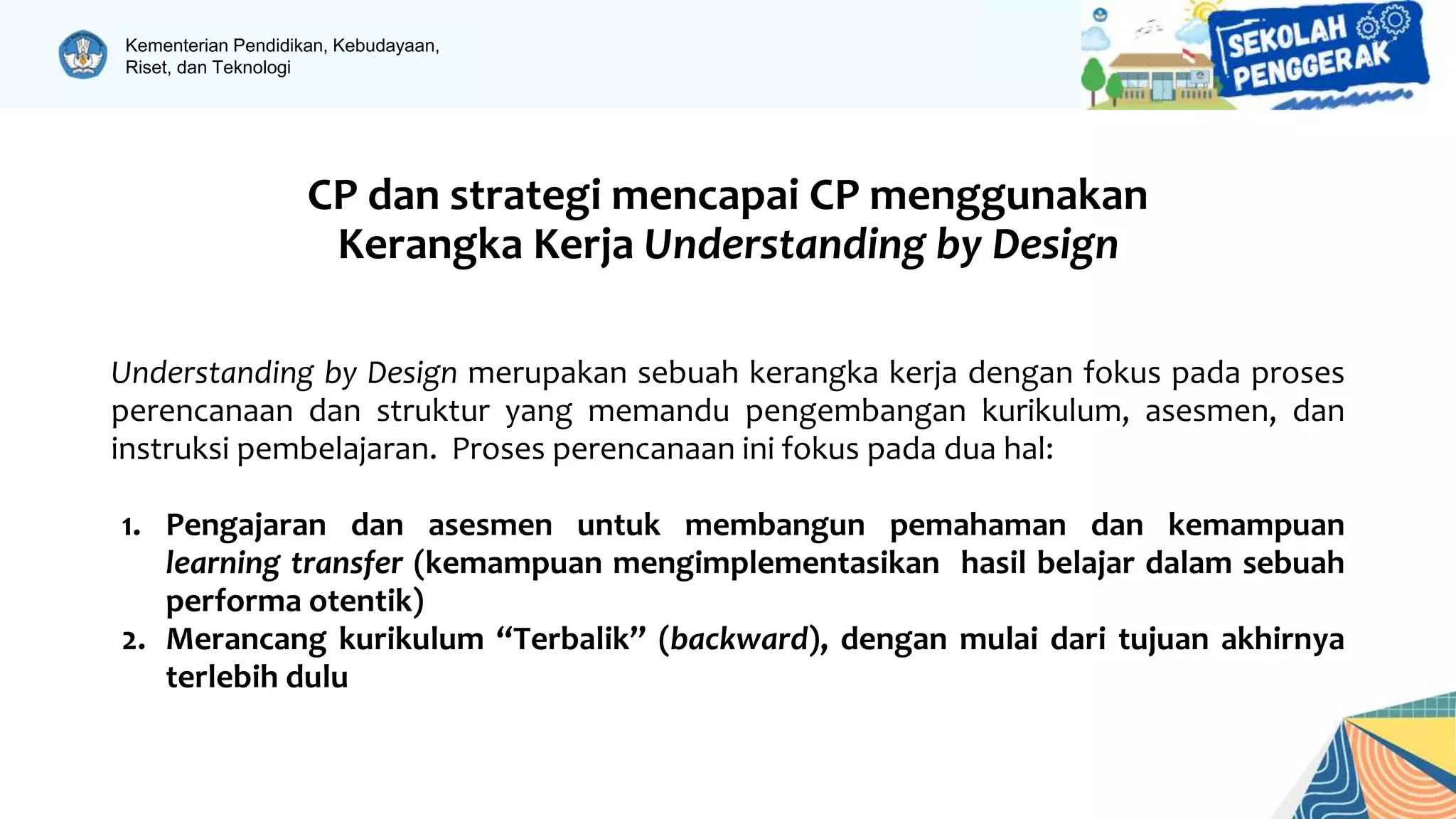 Kementerian Pendidikan, Kebudayaan, Riset, dan Teknologi

SEKOLAH PENGGERAK

CP dan strategi mencapai CP menggunakan Kerangka Kerja Understanding by Design

Understanding by Design merupakan sebuah kerangka kerja dengan fokus pada proses perencanaan dan struktur yang memandu pengembangan kurikulum, asesmen, dan instruksi pembelajaran. Proses perencanaan ini fokus pada dua hal:

1. Pengajaran dan asesmen untuk membangun pemahaman dan kemampuan learning transfer (kemampuan mengimplementasikan hasil belajar dalam sebuah performa otentik)
2. Merancang kurikulum “Terbalik” (backward), dengan mulai dari tujuan akhirnya terlebih dulu